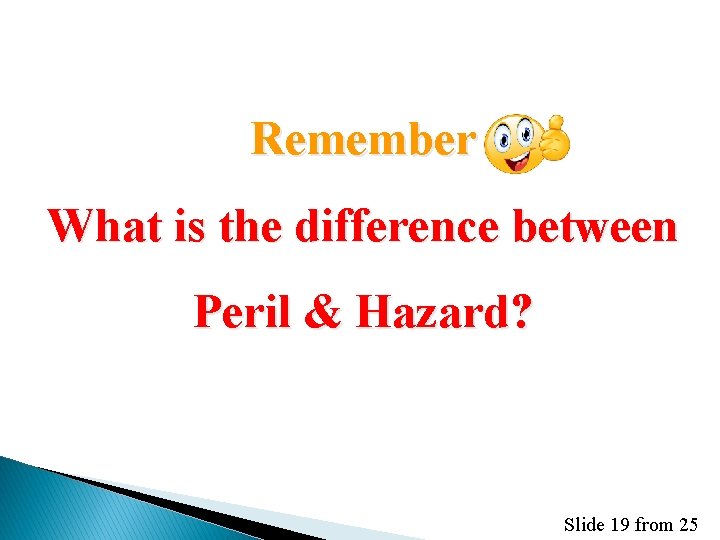 Remember

What is the difference between Peril & Hazard?

Slide 19 from 25